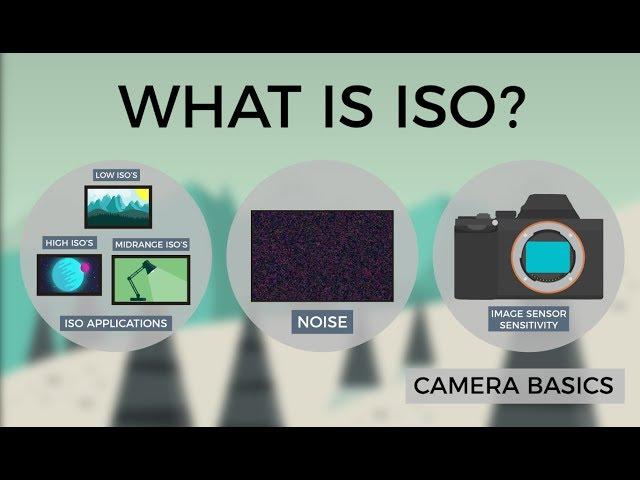 WHAT IS ISO?

LOW ISO'S

HIGH ISO'S

MIDRANGE ISO'S

ISO APPLICATIONS

NOISE

IMAGE SENSOR SENSITIVITY

CAMERA BASICS